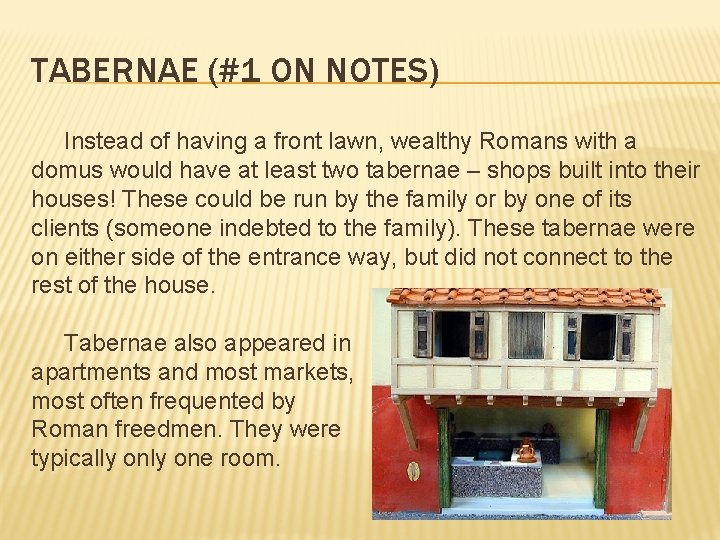 TABERNAE (#1 ON NOTES)

Instead of having a front lawn, wealthy Romans with a domus would have at least two tabernae – shops built into their houses! These could be run by the family or by one of its clients (someone indebted to the family). These tabernae were on either side of the entrance way, but did not connect to the rest of the house.

Tabernae also appeared in apartments and most markets, most often frequented by Roman freedmen. They were typically only one room.